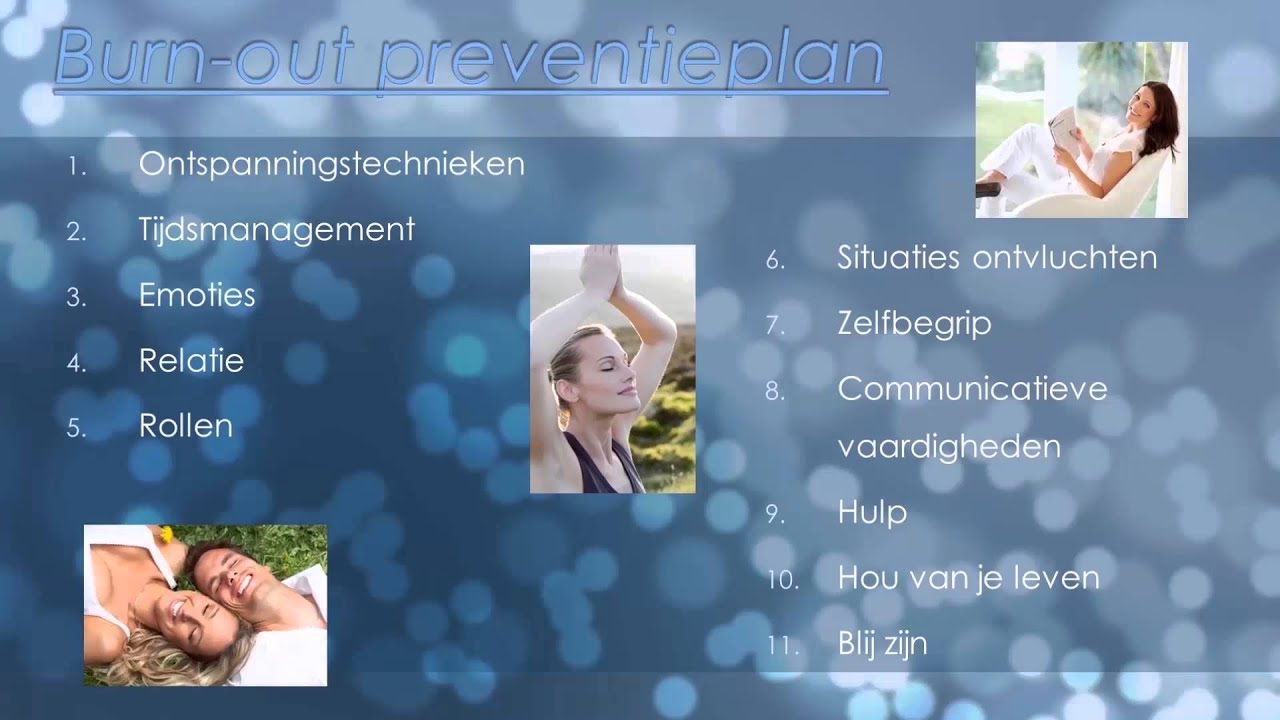 Burn-out preventieplan

1. Ontspanningstechnieken
2. Tijdsmanagement
3. Emoties
4. Relatie
5. Rollen

6. Situaties ontvluchten
7. Zelfbegrip
8. Communicatieve vaardigheden
9. Hulp
10. Hou van je leven
11. Blij zijn